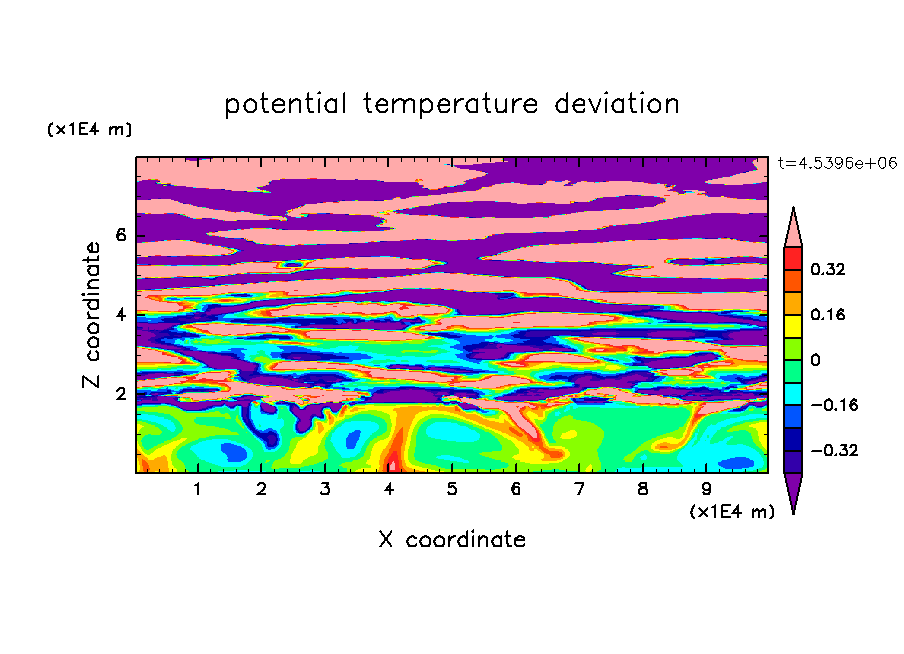 potential temperature deviation

(x1E4 m)

t=4.5396e+06

Z coordinate

6
4
2

0.32
0.16
0
−0.16
−0.32

1 2 3 4 5 6 7 8 9

(x1E4 m)

X coordinate